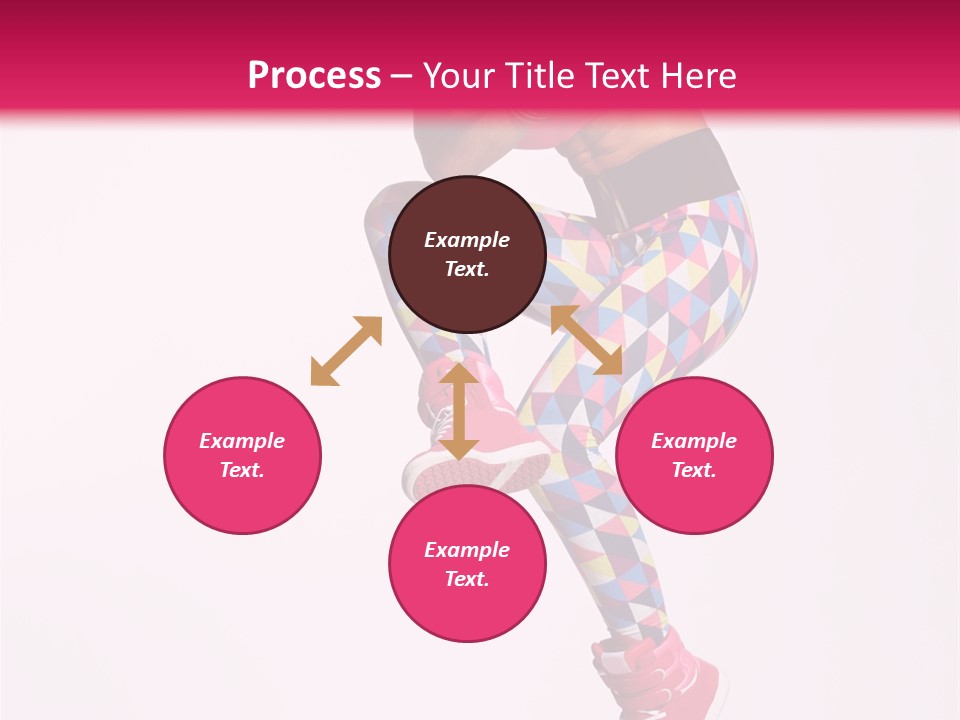 Process – Your Title Text Here

Example Text.

Example Text.

Example Text.

Example Text.